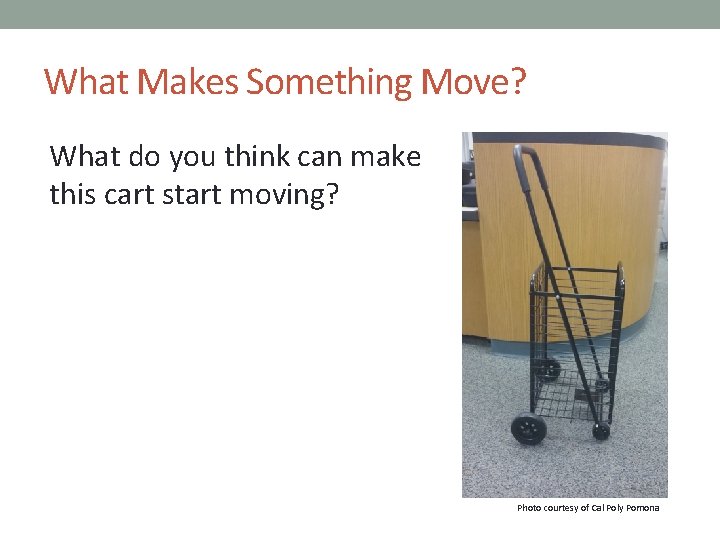 What Makes Something Move?

What do you think can make this cart start moving?

Photo courtesy of Cal Poly Pomona